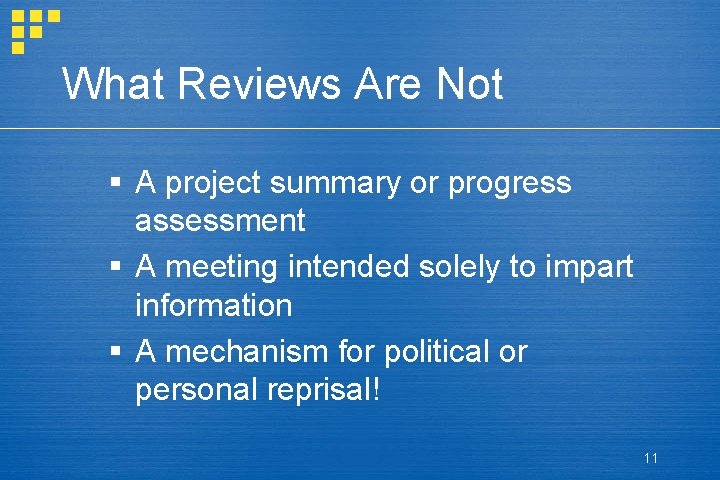 What Reviews Are Not

▪ A project summary or progress assessment
▪ A meeting intended solely to impart information
▪ A mechanism for political or personal reprisal!

11